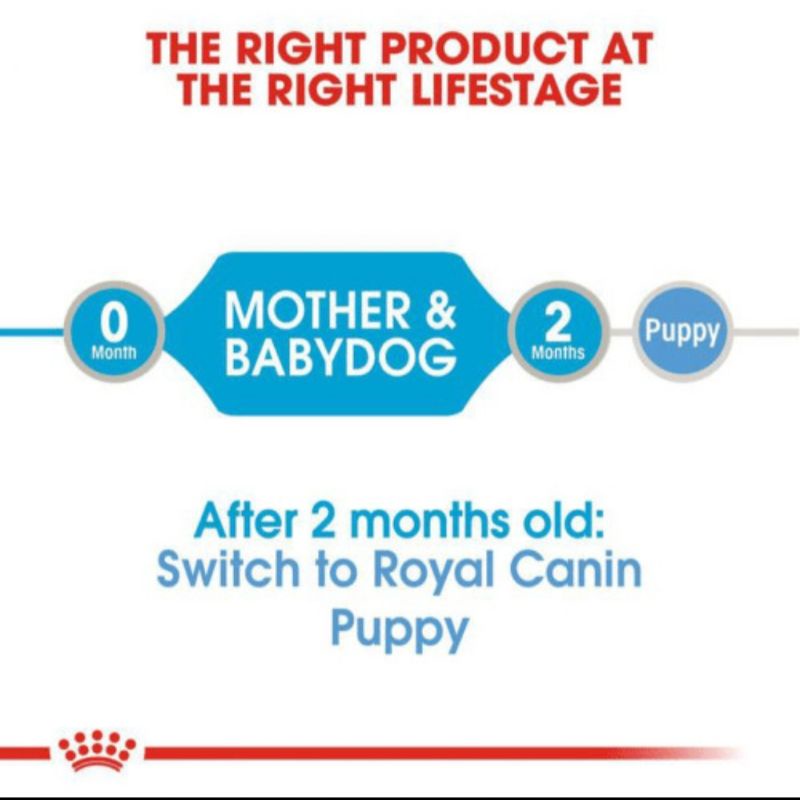 THE RIGHT PRODUCT AT THE RIGHT LIFESTAGE

0
Month

MOTHER & BABYDOG

2
Months

Puppy

After 2 months old:
Switch to Royal Canin Puppy